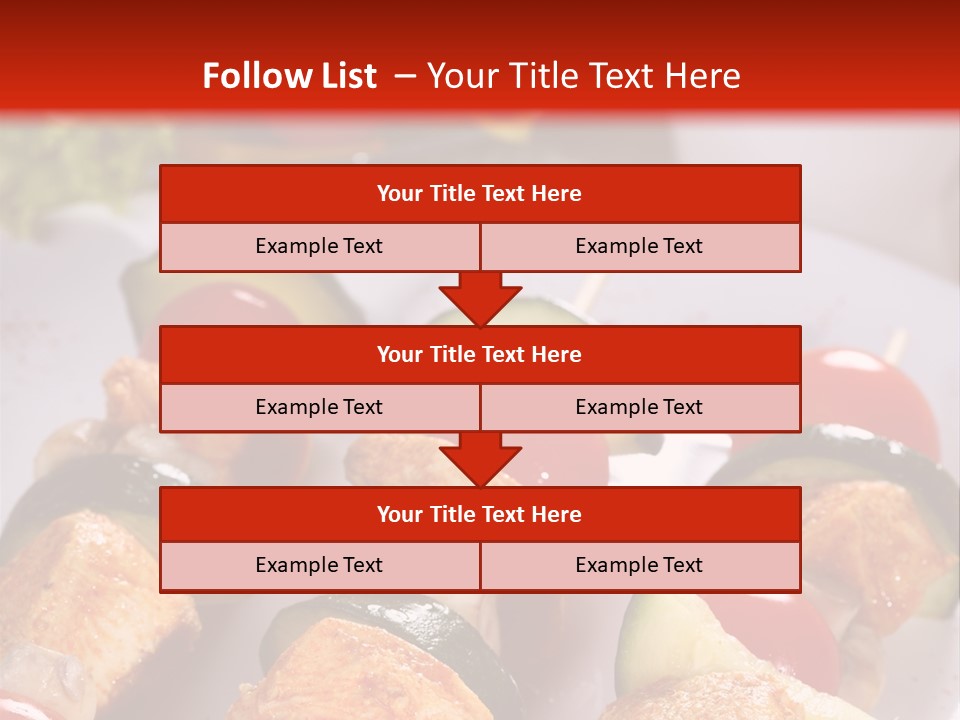 Follow List – Your Title Text Here

Your Title Text Here

Example Text

Example Text

Your Title Text Here

Example Text

Example Text

Your Title Text Here

Example Text

Example Text